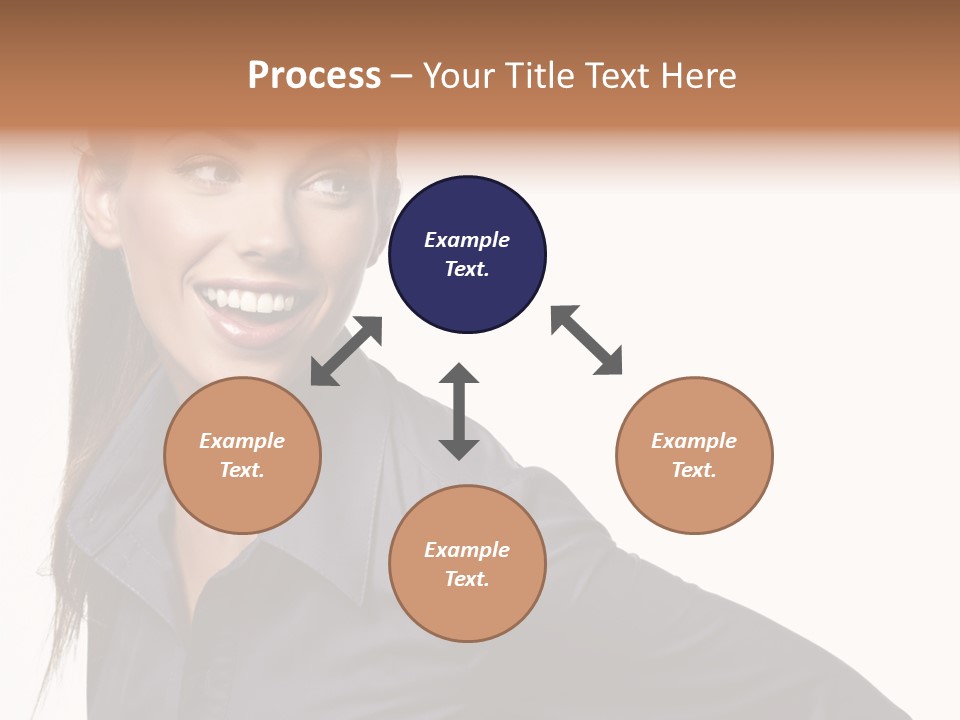 Process – Your Title Text Here

Example Text.

Example Text.

Example Text.

Example Text.